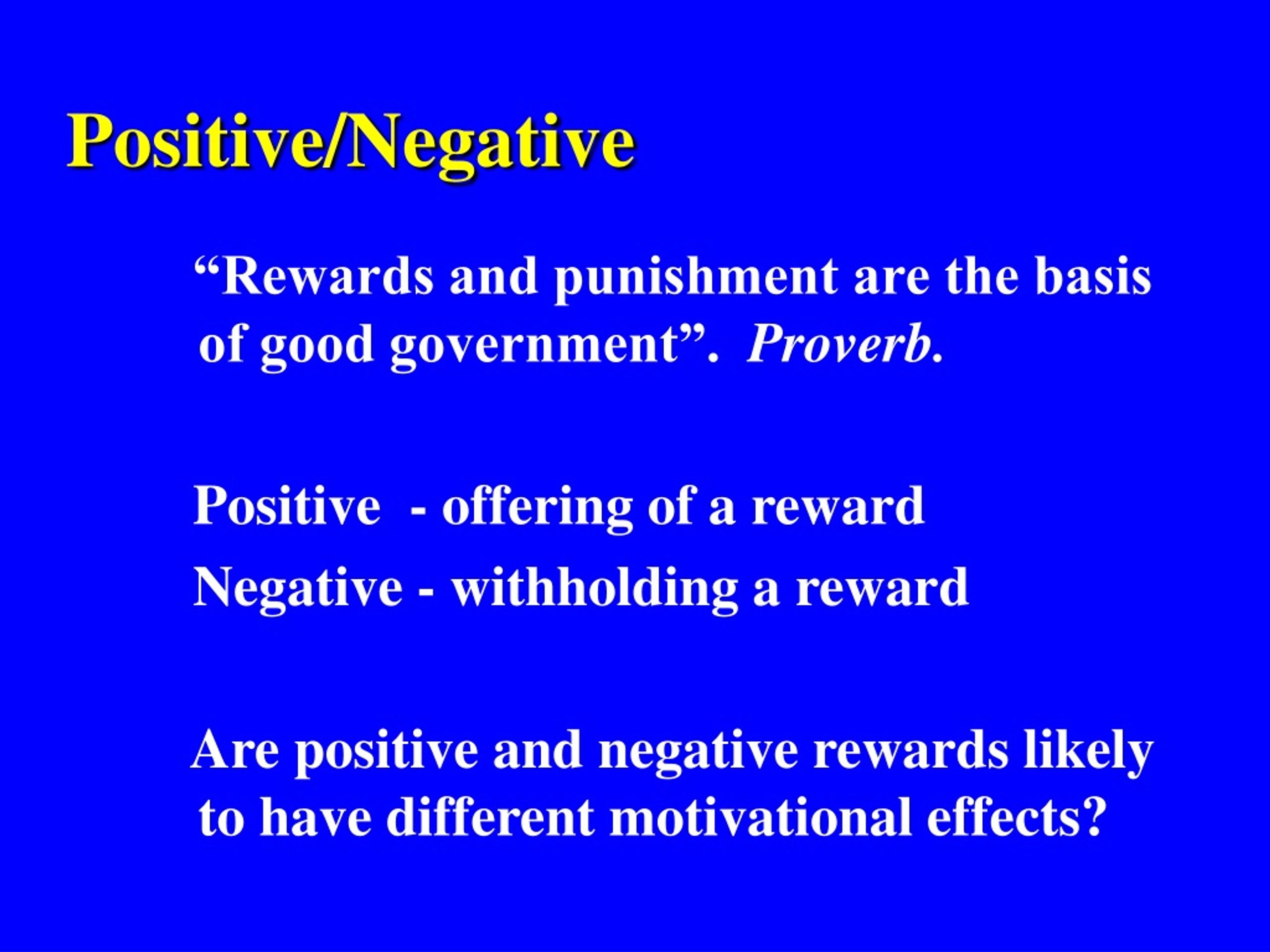 Positive/Negative

“Rewards and punishment are the basis of good government”. Proverb.

Positive - offering of a reward
Negative - withholding a reward

Are positive and negative rewards likely to have different motivational effects?